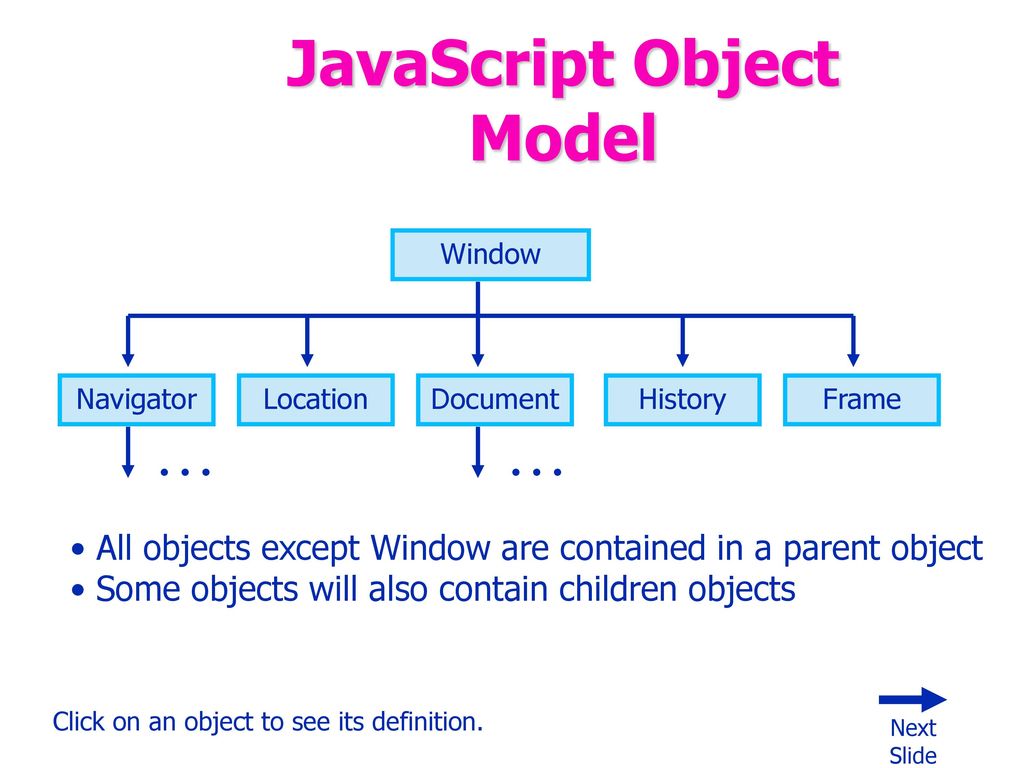 JavaScript Object Model

Window

Navigator

Location

Document

History

Frame

. . .

. . .

• All objects except Window are contained in a parent object
• Some objects will also contain children objects

Click on an object to see its definition.

Next Slide